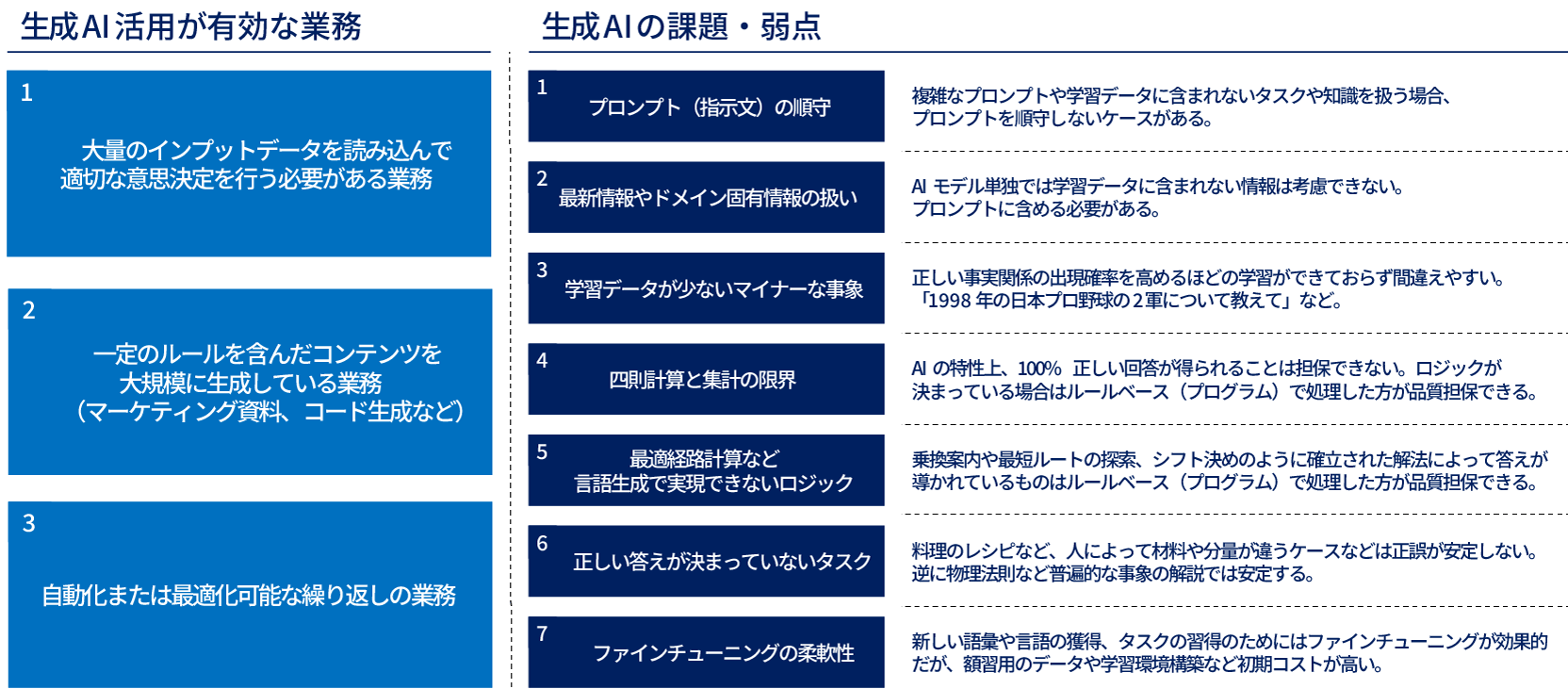 生成AI活用が有効な業務

1

大量のインプットデータを読み込んで適切な意思決定を行う必要がある業務

2

一定のルールを含んだコンテンツを大規模に生成している業務（マーケティング資料、コード生成など）

3

自動化または最適化可能な繰り返しの業務

生成AIの課題・弱点

1

プロンプト（指示文）の順守

複雑なプロンプトや学習データに含まれないタスクや知識を扱う場合、プロンプトを順守しないケースがある。

2

最新情報やドメイン固有情報の扱い

AI モデル単独では学習データに含まれない情報は考慮できない。プロンプトに含める必要がある。

3

学習データが少ないマイナーな事象

正しい事実関係の出現確率を高めるほどの学習ができておらず間違えやすい。「1998 年の日本プロ野球の2軍について教えて」など。

4

四則計算と集計の限界

AI の特性上、100% 正しい回答が得られることは担保できない。ロジックが決まっている場合はルールベース（プログラム）で処理した方が品質担保できる。

5

最適経路計算など言語生成で実現できないロジック

乗換案内や最短ルートの探索、シフト決めのように確立された解法によって答えが導かれているものはルールベース（プログラム）で処理した方が品質担保できる。

6

正しい答えが決まっていないタスク

料理のレシピなど、人によって材料や分量が違うケースなどは正誤が安定しない。逆に物理法則など普遍的な事象の解説では安定する。

7

ファインチューニングの柔軟性

新しい語彙や言語の獲得、タスクの習得のためにはファインチューニングが効果的だが、額習用のデータや学習環境構築など初期コストが高い。